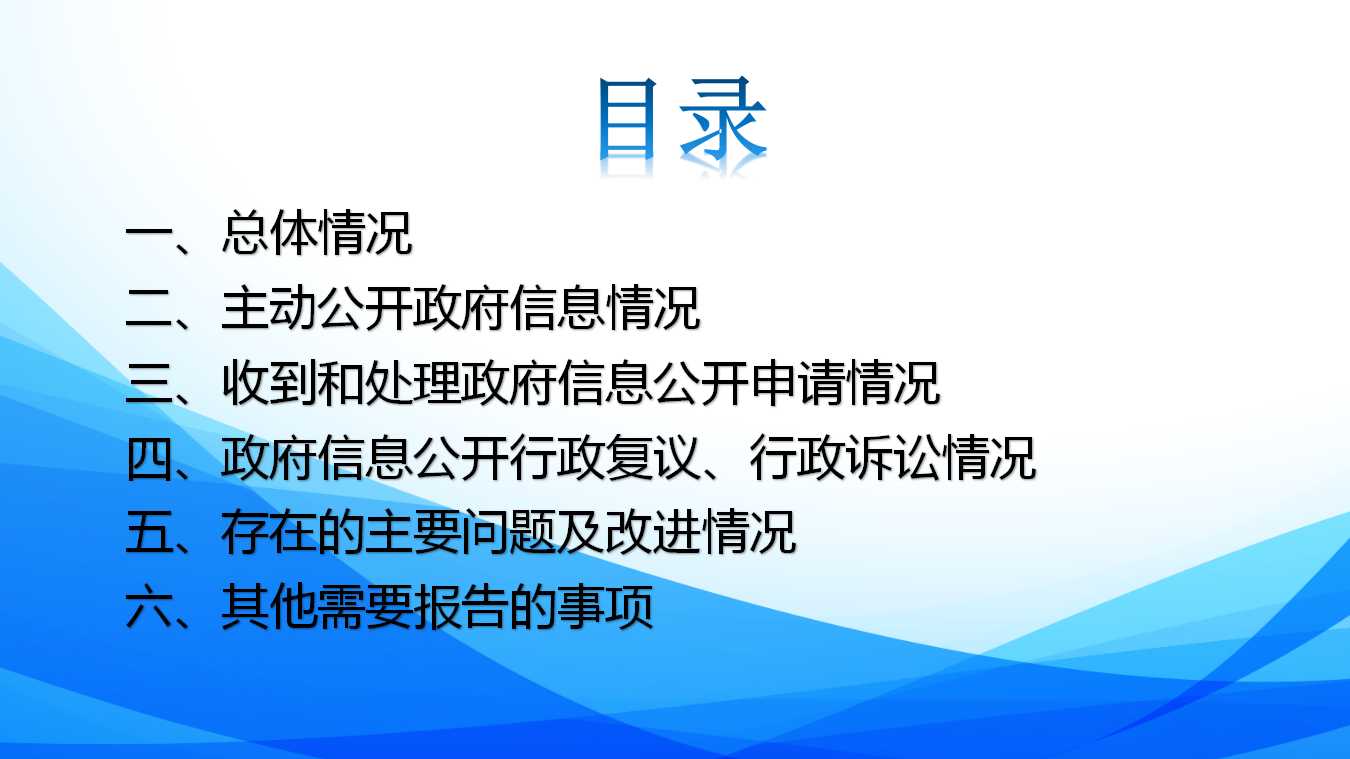 目录

一、总体情况

二、主动公开政府信息情况

三、收到和处理政府信息公开申请情况

四、政府信息公开行政复议、行政诉讼情况

五、存在的主要问题及改进情况

六、其他需要报告的事项